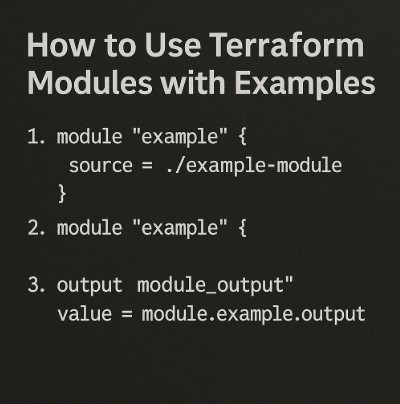 How to Use Terraform Modules with Examples

1. module "example" {
source = ./example-module
}

2. module "example" {

3. output module_output"
value = module.example.output